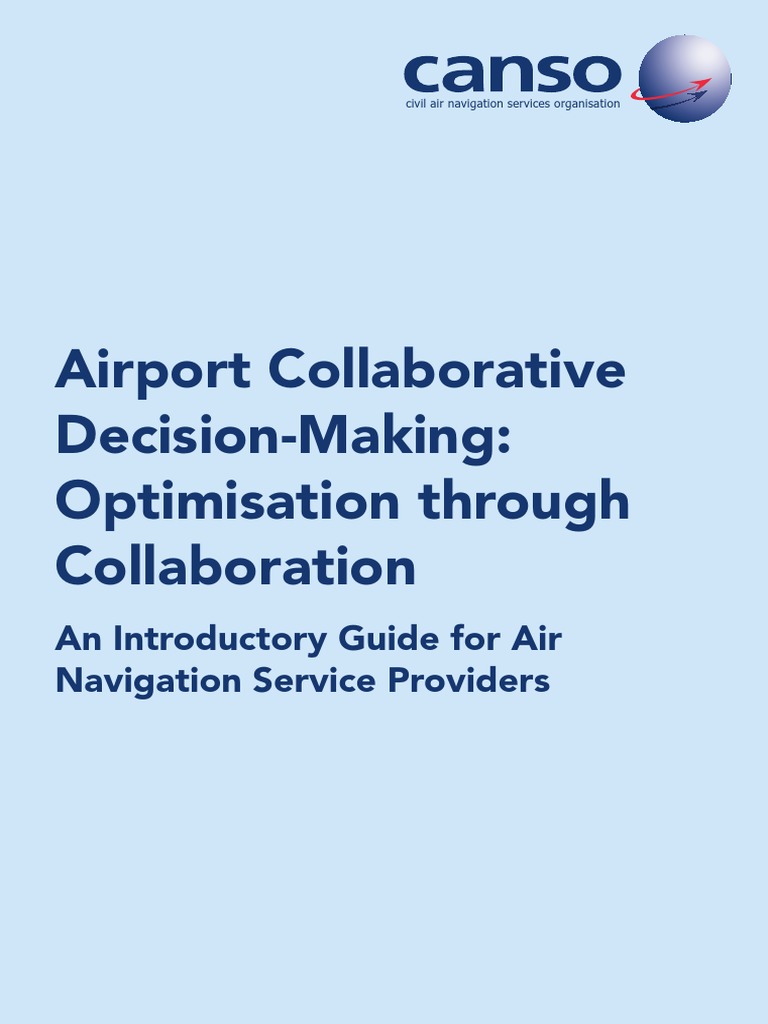 canso
civil air navigation services organisation

Airport Collaborative Decision-Making: Optimisation through Collaboration

An Introductory Guide for Air Navigation Service Providers